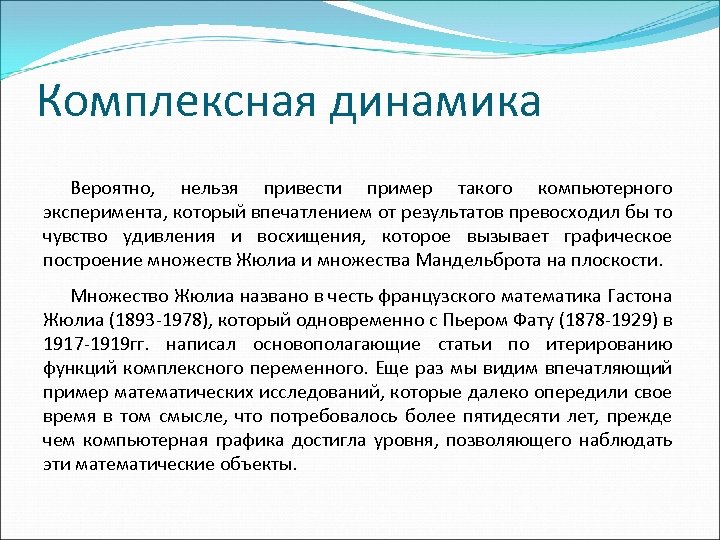 Комплексная динамика

Вероятно, нельзя привести пример такого компьютерного эксперимента, который впечатлением от результатов превосходил бы то чувство удивления и восхищения, которое вызывает графическое построение множеств Жюлиа и множества Мандельброта на плоскости.

Множество Жюлиа названо в честь французского математика Гастона Жюлиа (1893-1978), который одновременно с Пьером Фату (1878-1929) в 1917-1919гг. написал основополагающие статьи по итерированию функций комплексного переменного. Еще раз мы видим впечатляющий пример математических исследований, которые далеко опередили свое время в том смысле, что потребовалось более пятидесяти лет, прежде чем компьютерная графика достигла уровня, позволяющего наблюдать эти математические объекты.